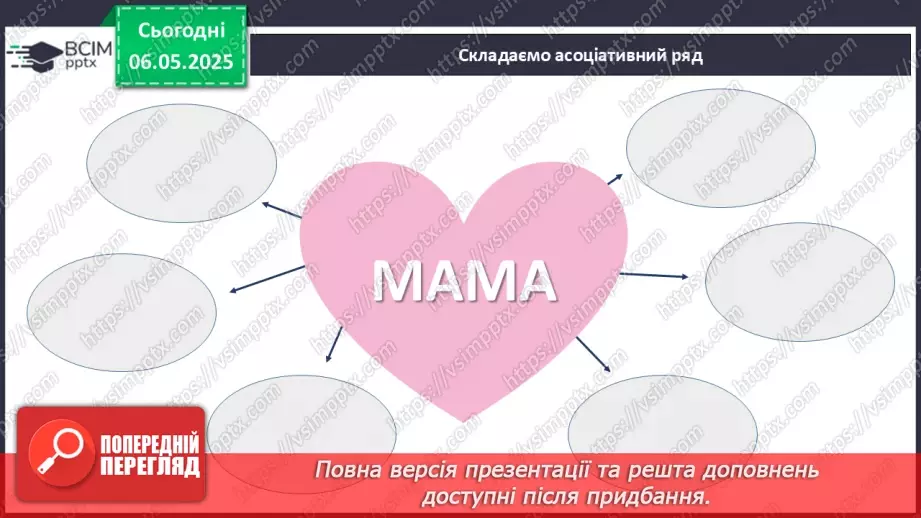 ВСІМ pptx

Сьогодні
06.05.2025

Складаємо асоціативний ряд

МАМА

https://vsimpptx.com

ПОПЕРЕДНІЙ ПЕРЕГЛЯД

Повна версія презентації та решта доповнень доступні після придбання.